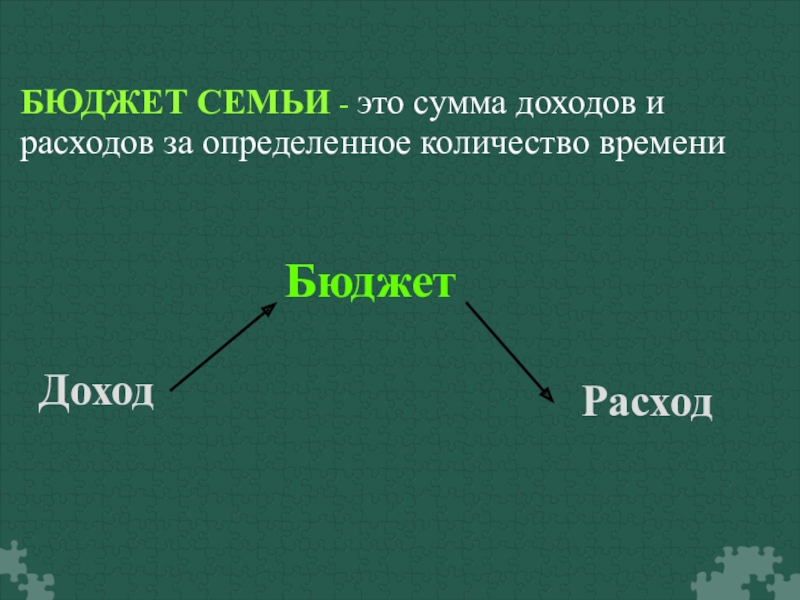 БЮДЖЕТ СЕМЬИ - это сумма доходов и расходов за определенное количество времени

Бюджет

Доход

Расход